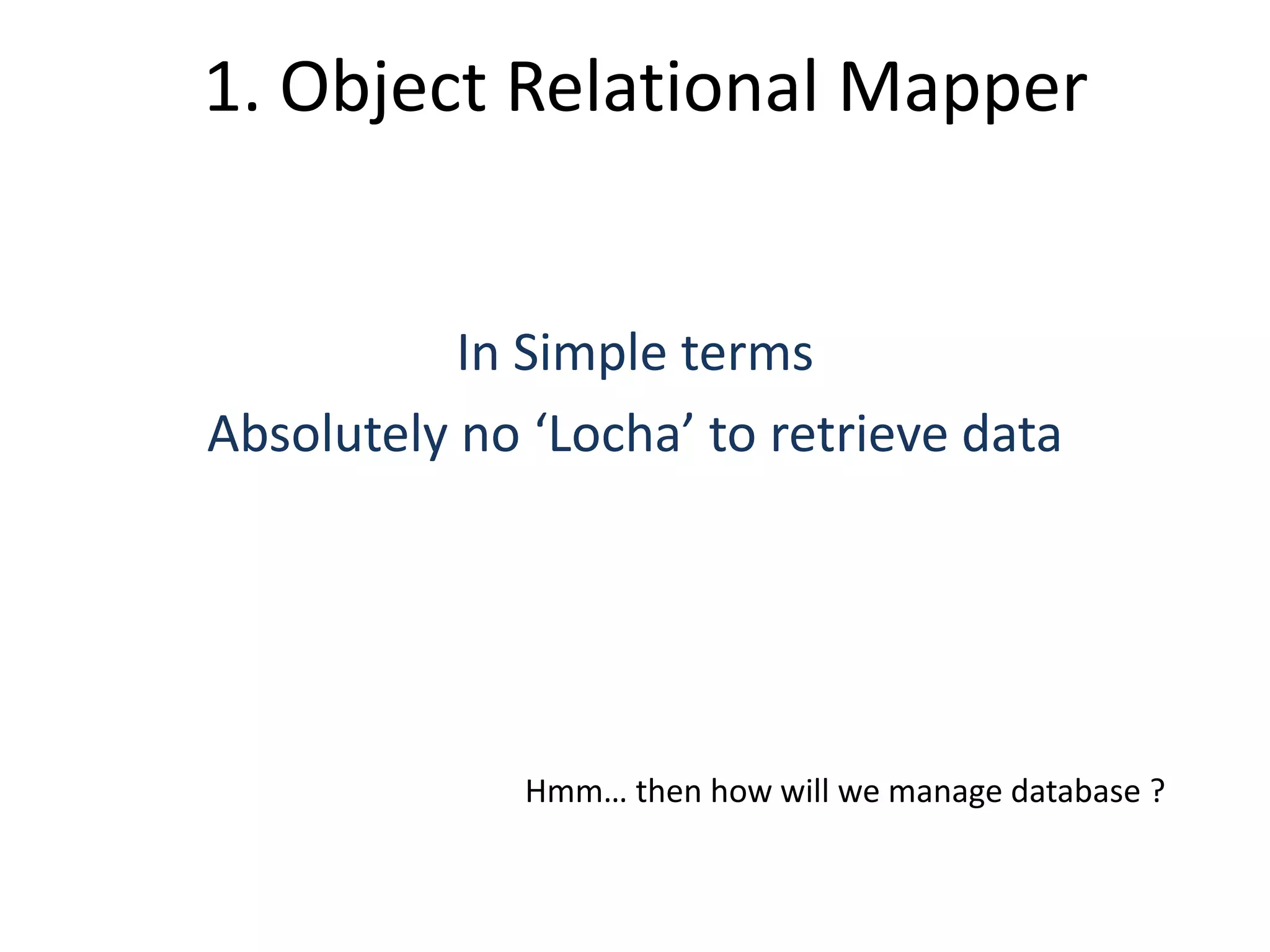 1. Object Relational Mapper

In Simple terms
Absolutely no ‘Locha’ to retrieve data

Hmm… then how will we manage database ?